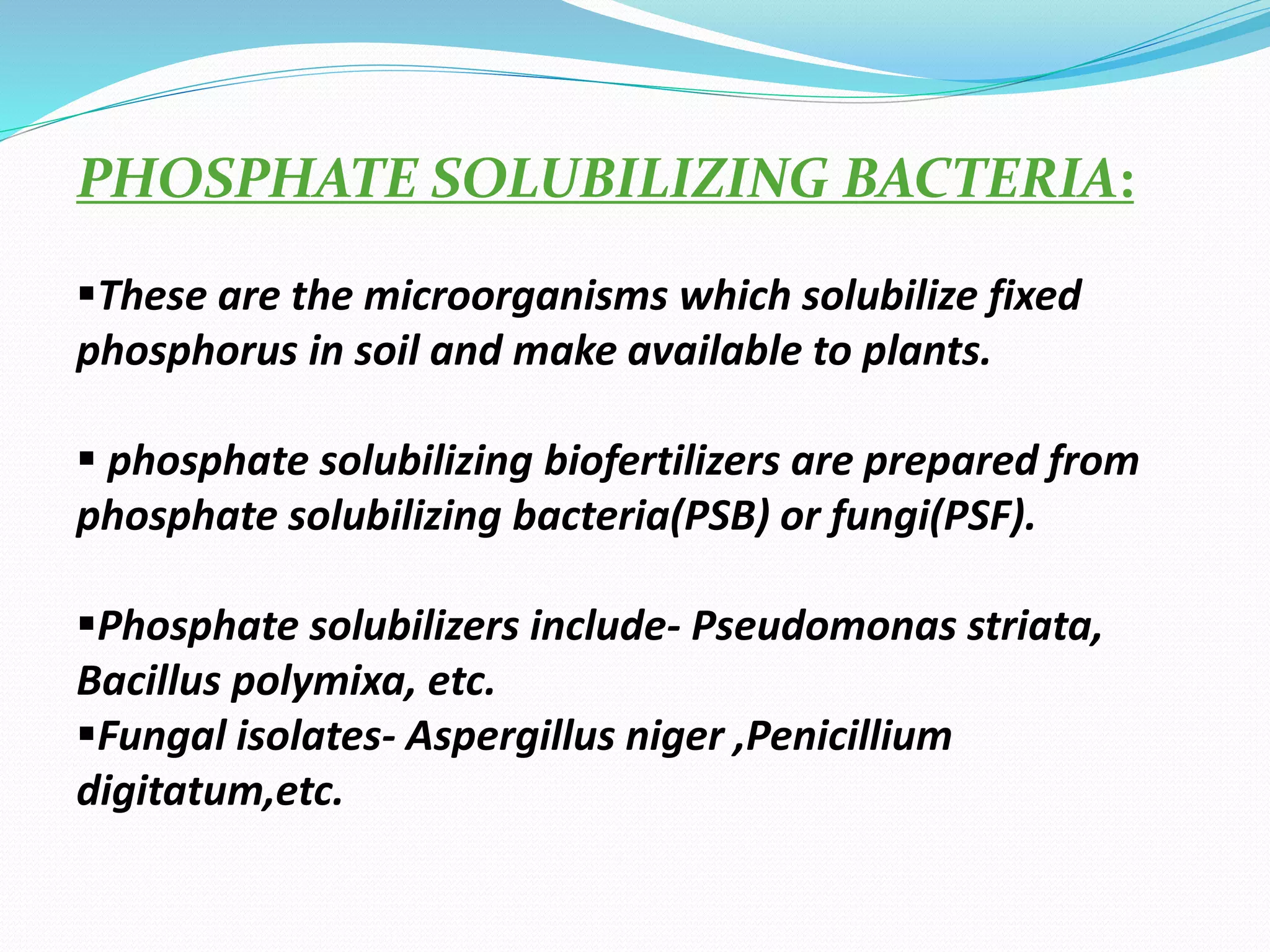 PHOSPHATE SOLUBILIZING BACTERIA:

▪These are the microorganisms which solubilize fixed phosphorus in soil and make available to plants.

▪ phosphate solubilizing biofertilizers are prepared from phosphate solubilizing bacteria(PSB) or fungi(PSF).

▪Phosphate solubilizers include- Pseudomonas striata, Bacillus polymixa, etc.
▪Fungal isolates- Aspergillus niger ,Penicillium digitatum,etc.